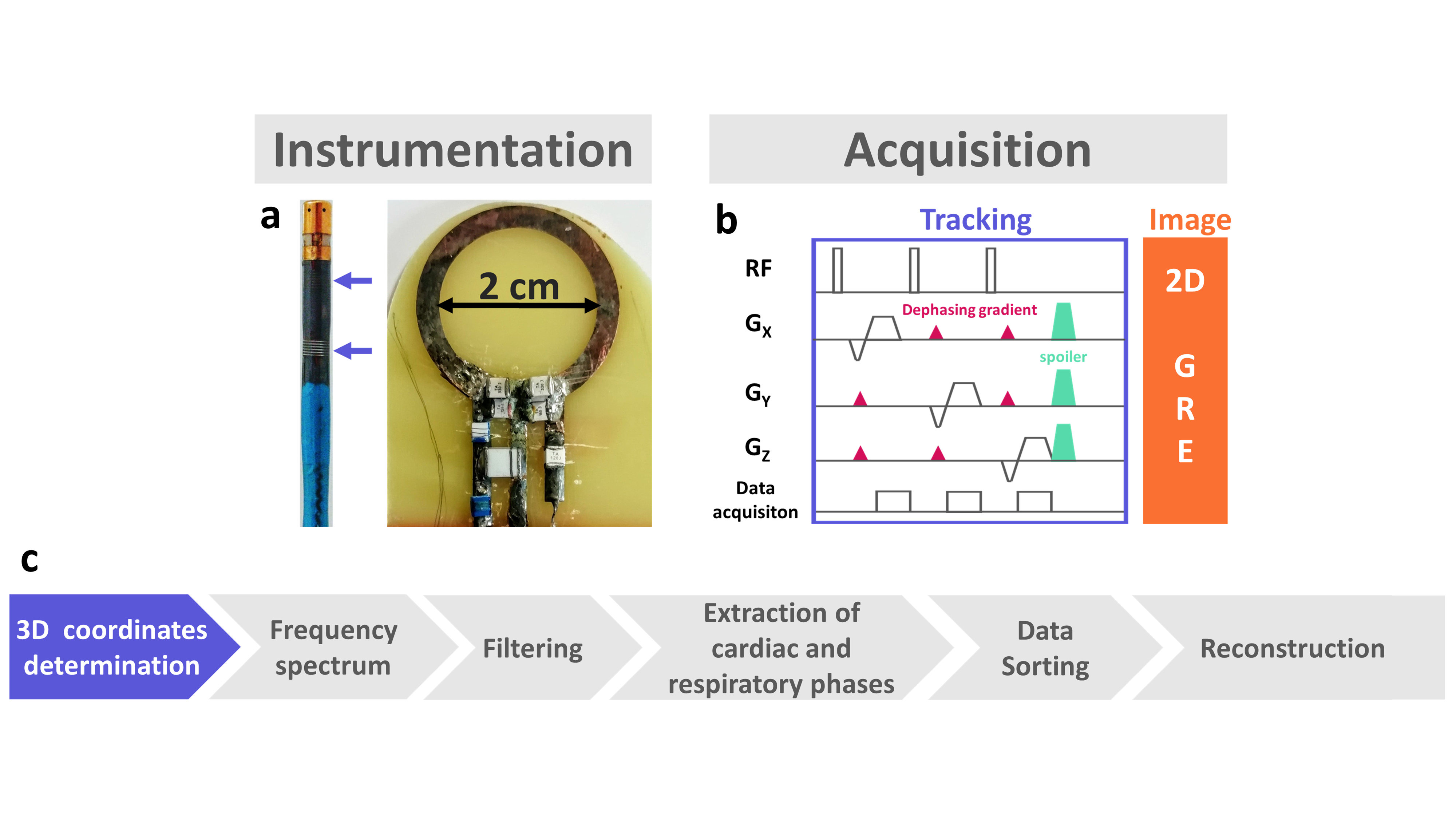 Instrumentation

Acquisition

a

2 cm

b

Tracking

Image

RF

$G_X$

Dephasing gradient

spoiler

$G_Y$

$G_Z$

Data acquisiton

2D

G
R
E

c

3D coordinates determination

Frequency spectrum

Filtering

Extraction of cardiac and respiratory phases

Data Sorting

Reconstruction